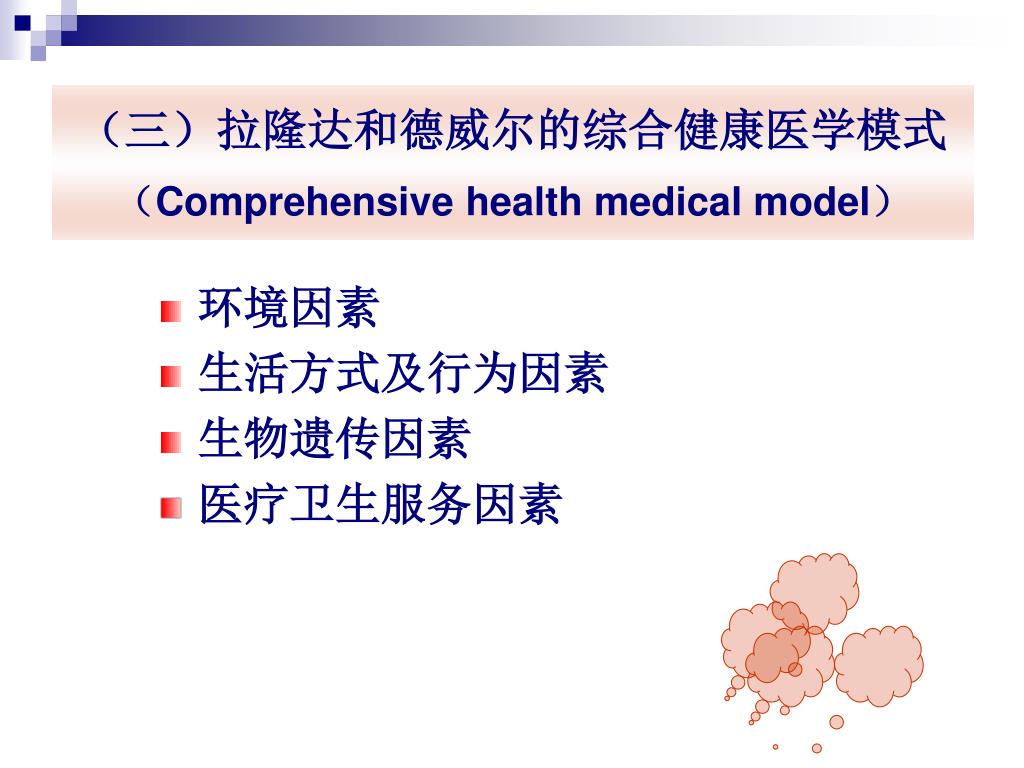 （三）拉隆达和德威尔的综合健康医学模式

（Comprehensive health medical model）

环境因素
生活方式及行为因素
生物遗传因素
医疗卫生服务因素